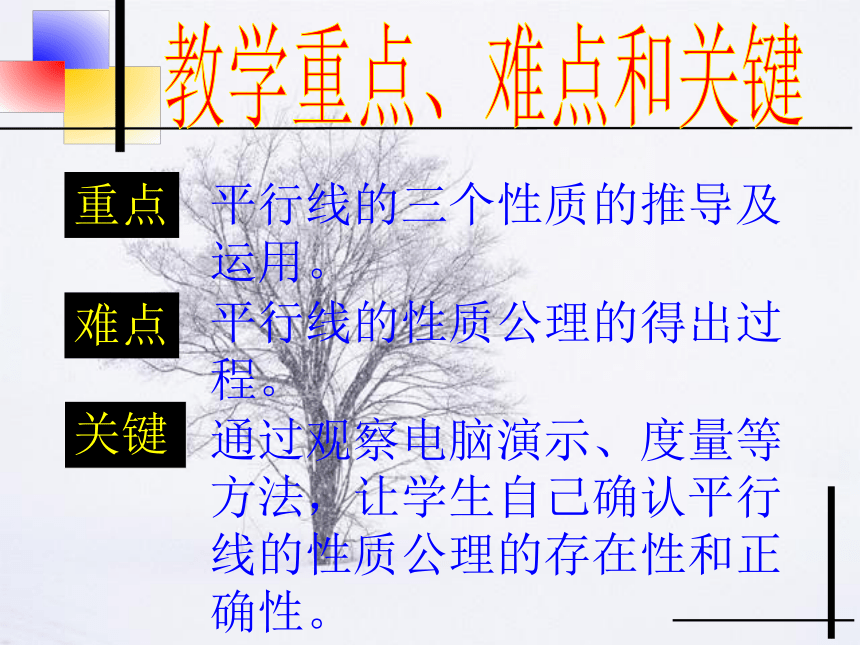 教学重点、难点和关键

重点

平行线的三个性质的推导及运用。

难点

平行线的性质公理的得出过程。

关键

通过观察电脑演示、度量等方法，让学生自己确认平行线的性质公理的存在性和正确性。